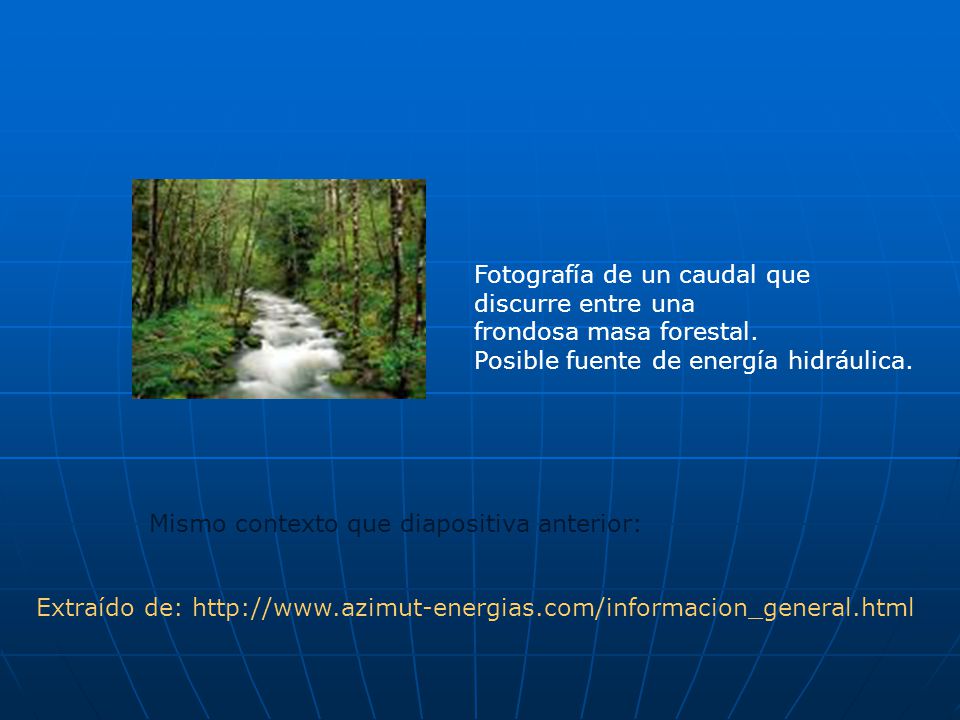 Fotografía de un caudal que discurre entre una frondosa masa forestal.
Posible fuente de energía hidráulica.

Mismo contexto que diapositiva anterior:

Extraído de: http://www.azimut-energias.com/informacion_general.html